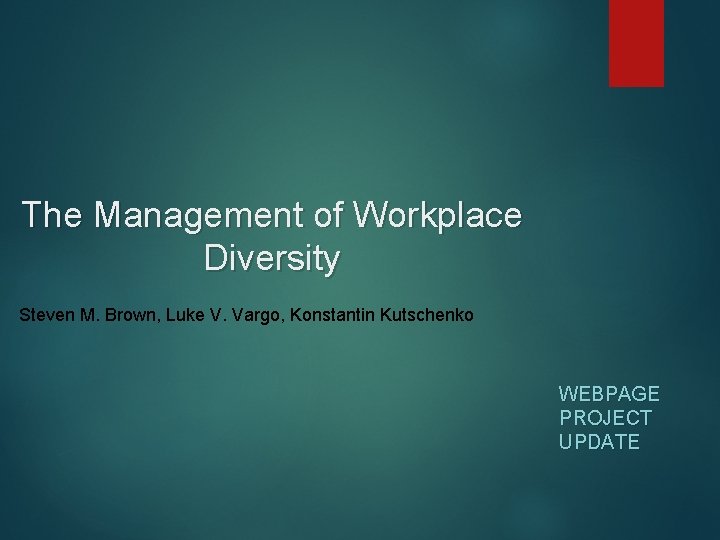 The Management of Workplace Diversity

Steven M. Brown, Luke V. Vargo, Konstantin Kutschenko

WEBPAGE PROJECT UPDATE